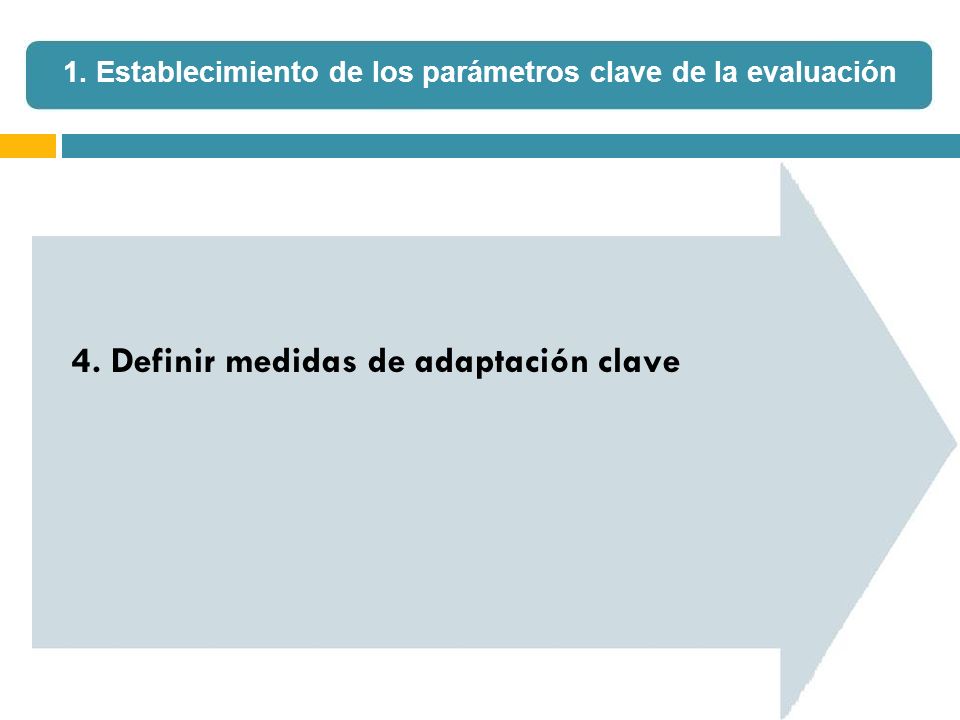 1. Establecimiento de los parámetros clave de la evaluación

4. Definir medidas de adaptación clave